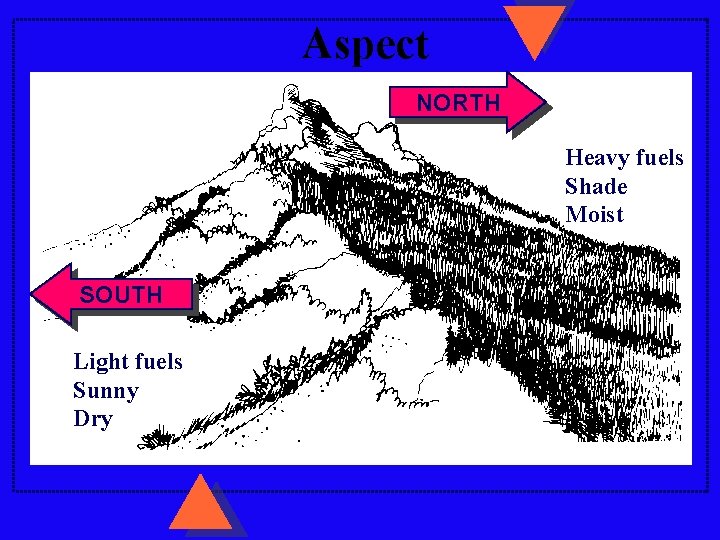 Aspect

NORTH

Heavy fuels
Shade
Moist

SOUTH

Light fuels
Sunny
Dry